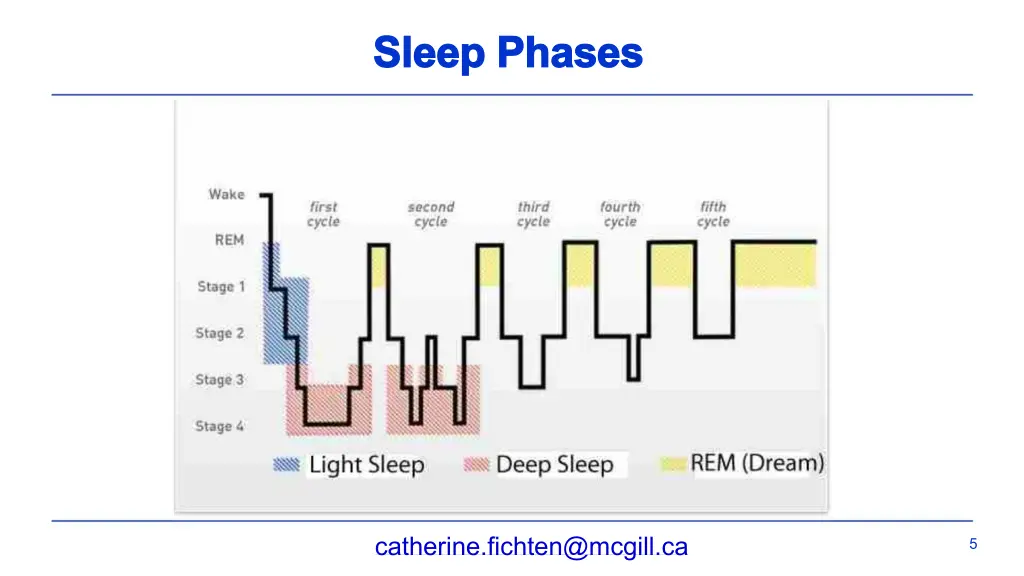 Sleep Phases

Wake
REM
Stage 1
Stage 2
Stage 3
Stage 4

first cycle
second cycle
third cycle
fourth cycle
fifth cycle

Light Sleep
Deep Sleep
REM (Dream)

catherine.fichten@mcgill.ca

5